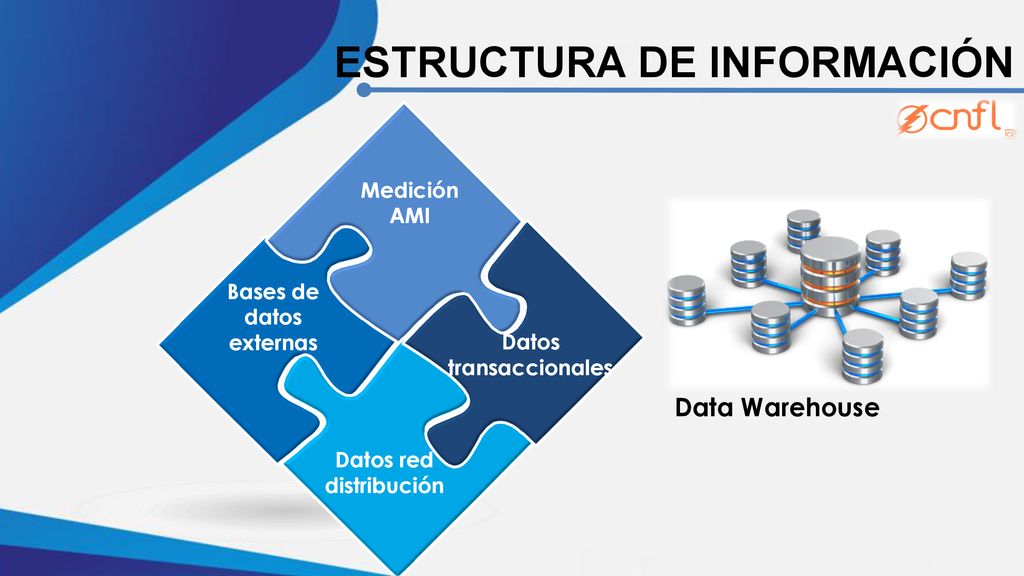 ESTRUCTURA DE INFORMACIÓN

cnfl

Medición AMI

Bases de datos externas

Datos transaccionales

Datos red distribución

Data Warehouse